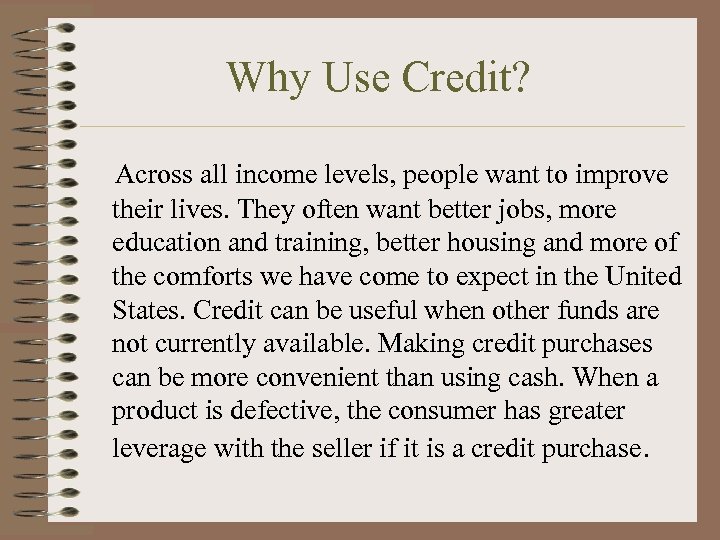 Why Use Credit?

Across all income levels, people want to improve their lives. They often want better jobs, more education and training, better housing and more of the comforts we have come to expect in the United States. Credit can be useful when other funds are not currently available. Making credit purchases can be more convenient than using cash. When a product is defective, the consumer has greater leverage with the seller if it is a credit purchase.